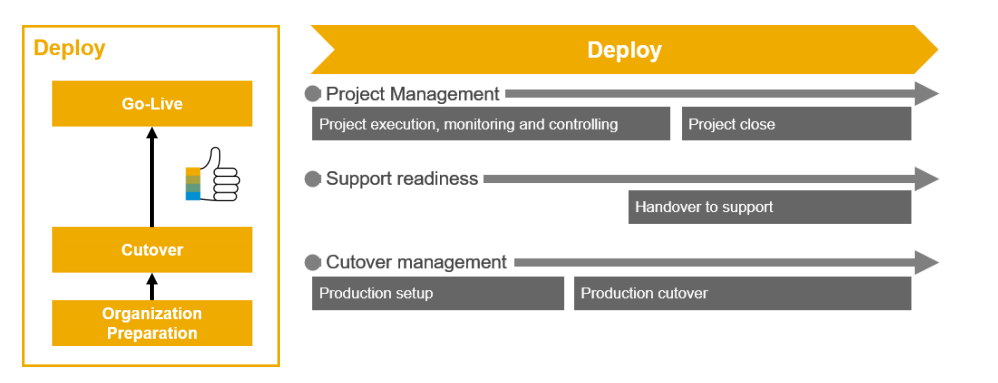 Deploy

Go-Live

Cutover

Organization Preparation

Deploy

Project Management

Project execution, monitoring and controlling

Project close

Support readiness

Handover to support

Cutover management

Production setup

Production cutover